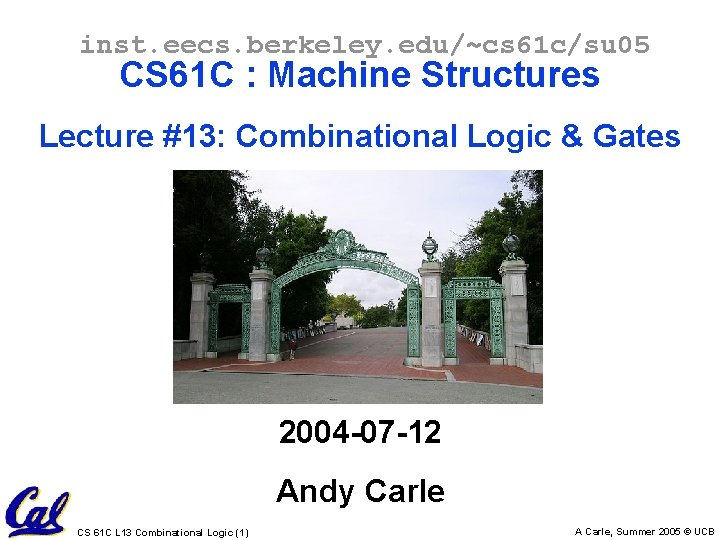 inst.eecs.berkeley.edu/~cs61c/su05
CS61C : Machine Structures

Lecture #13: Combinational Logic & Gates

2004-07-12

Andy Carle

Cal

CS 61C L13 Combinational Logic (1)

A Carle, Summer 2005 © UCB